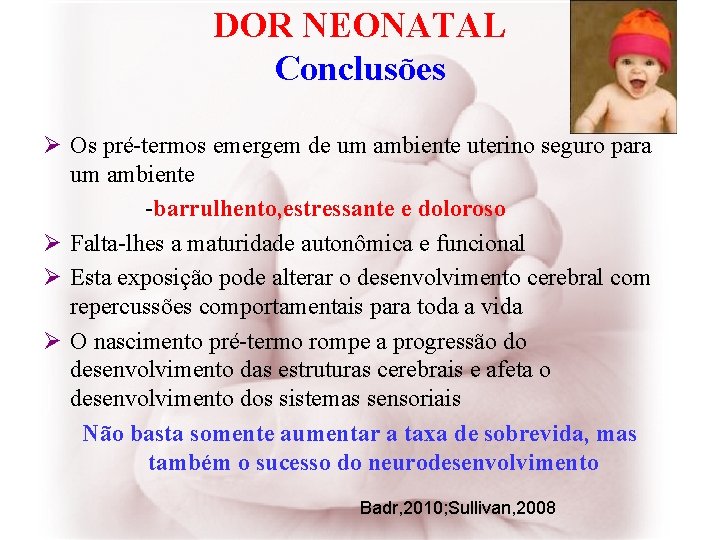 DOR NEONATAL
Conclusões

➢ Os pré-termos emergem de um ambiente uterino seguro para um ambiente

-barrulhento,estressante e doloroso

➢ Falta-lhes a maturidade autonômica e funcional

➢ Esta exposição pode alterar o desenvolvimento cerebral com repercussões comportamentais para toda a vida

➢ O nascimento pré-termo rompe a progressão do desenvolvimento das estruturas cerebrais e afeta o desenvolvimento dos sistemas sensoriais

Não basta somente aumentar a taxa de sobrevida, mas também o sucesso do neurodesenvolvimento

Badr,2010;Sullivan,2008